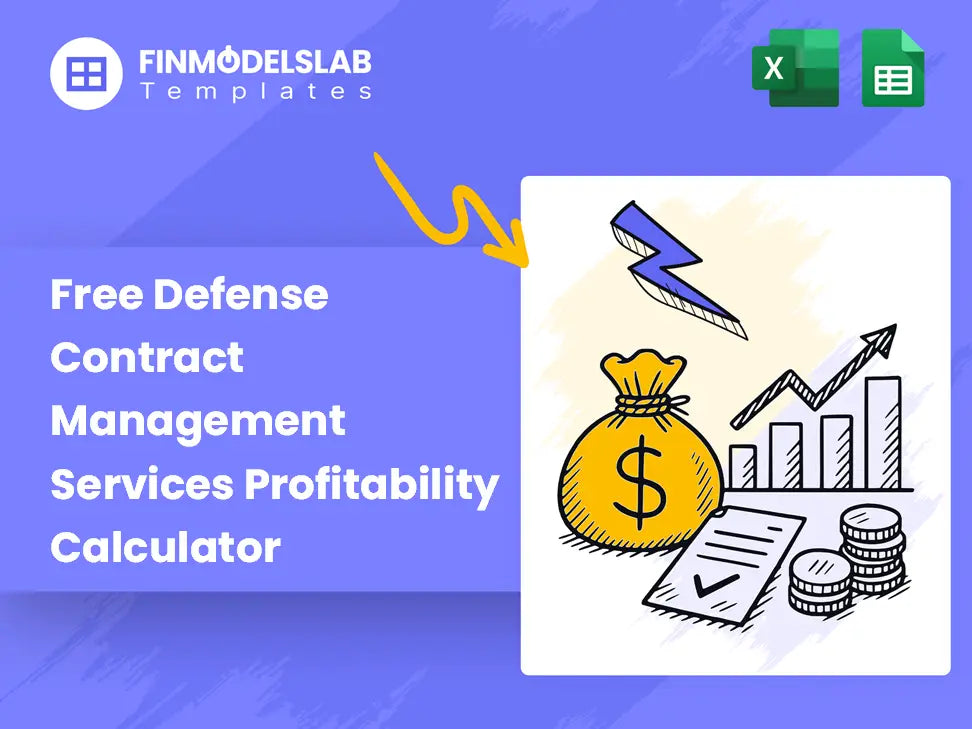 FINMODELSLAB
Templates

X

Free Defense Contract Management Services Profitability Calculator

$